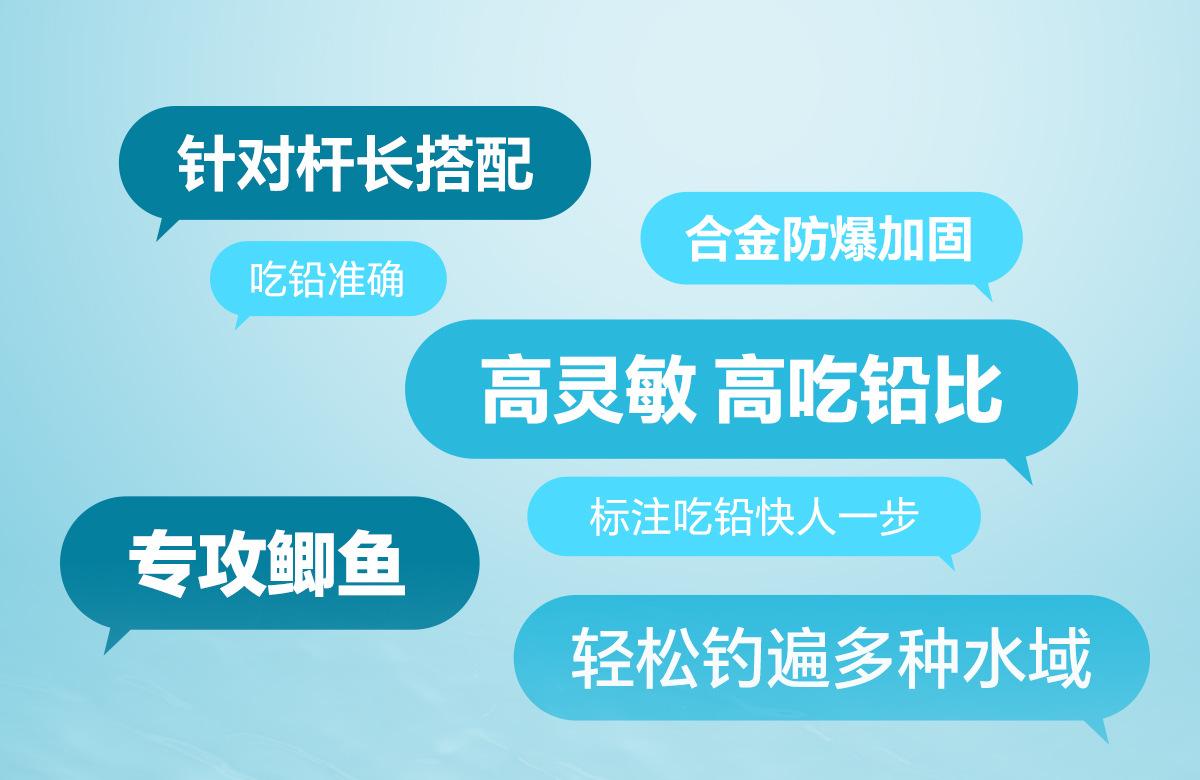 针对杆长搭配

合金防爆加固

吃铅准确

高灵敏 高吃铅比

标注吃铅快人一步

专攻鲫鱼

轻松钓遍多种水域